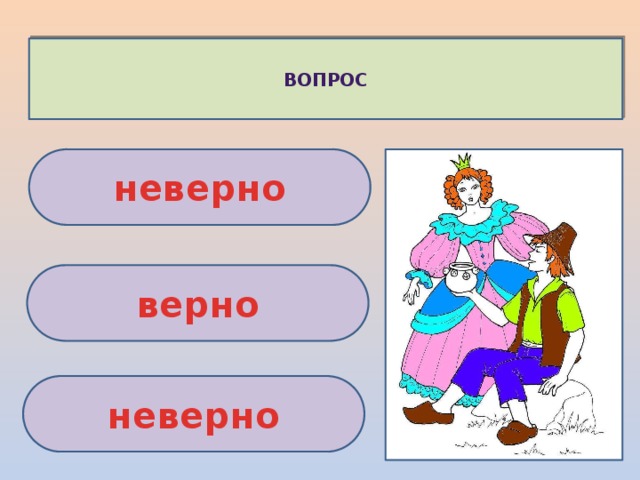 ВОПРОС

неверно

верно

неверно